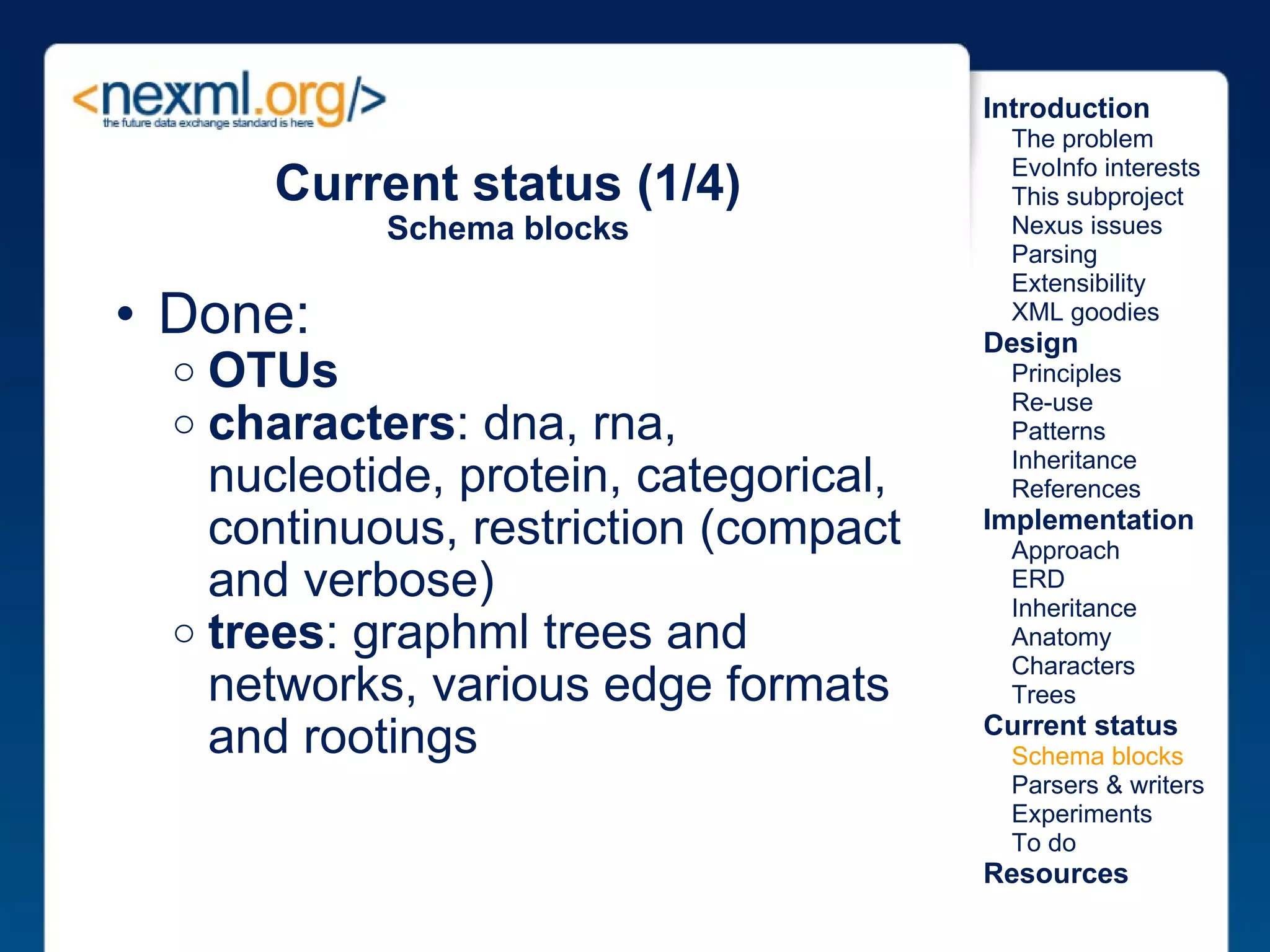 <nexml.org/>
the future data exchange standard is here

Current status (1/4)
Schema blocks

• Done:
○ OTUs
○ characters: dna, rna, nucleotide, protein, categorical, continuous, restriction (compact and verbose)
○ trees: graphml trees and networks, various edge formats and rootings

Introduction
The problem
EvoInfo interests
This subproject
Nexus issues
Parsing
Extensibility
XML goodies
Design
Principles
Re-use
Patterns
Inheritance
References
Implementation
Approach
ERD
Inheritance
Anatomy
Characters
Trees
Current status
Schema blocks
Parsers & writers
Experiments
To do
Resources